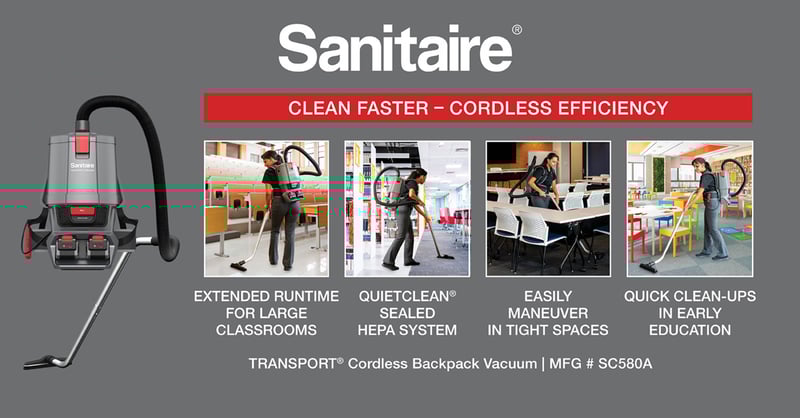 Sanitaire®

CLEAN FASTER – CORDLESS EFFICIENCY

Sanitaire

EXTENDED RUNTIME FOR LARGE CLASSROOMS

QUIETCLEAN® SEALED HEPA SYSTEM

EASILY MANEUVER IN TIGHT SPACES

QUICK CLEAN-UPS IN EARLY EDUCATION

TRANSPORT® Cordless Backpack Vacuum | MFG # SC580A